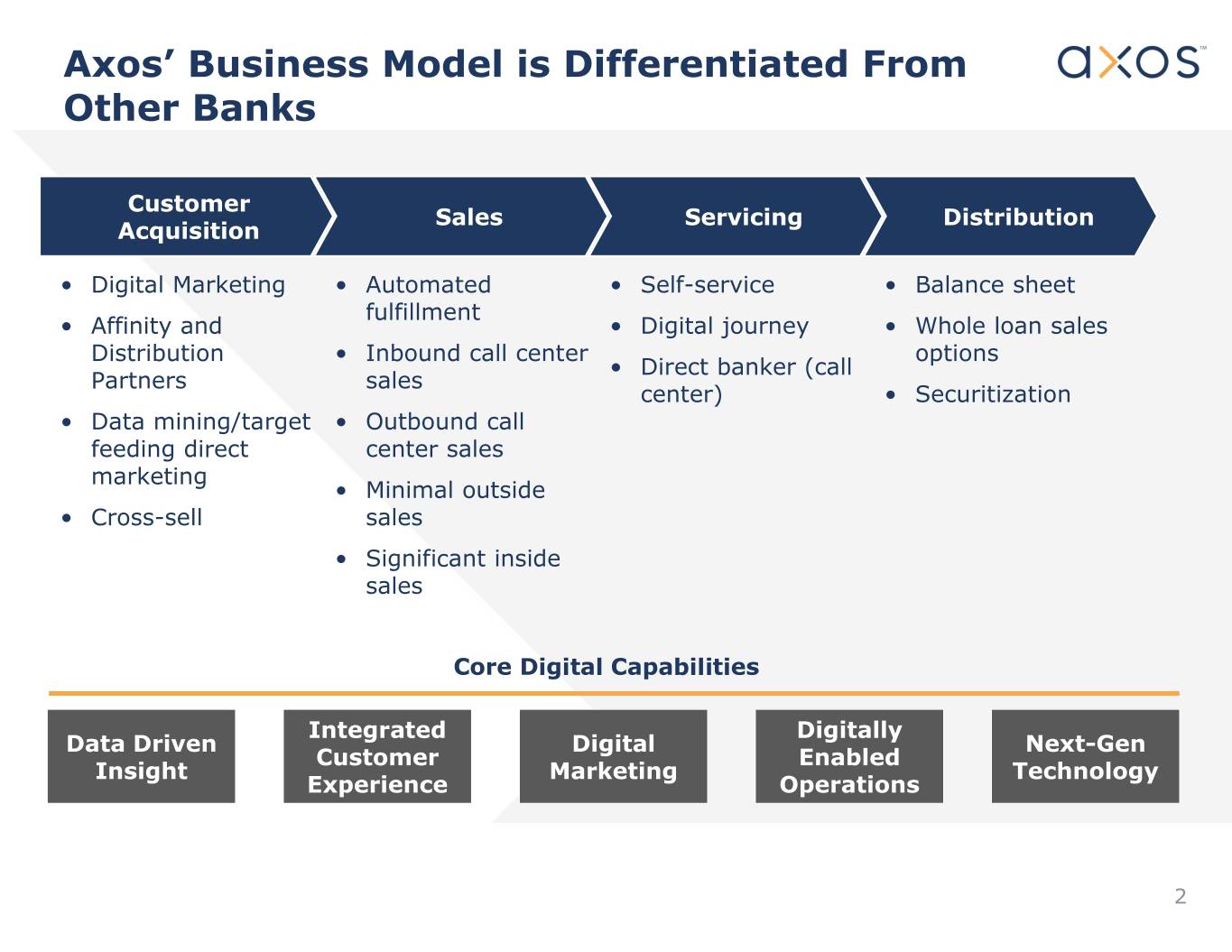 Axos' Business Model is Differentiated From Other Banks

axos™

Customer Acquisition

- Digital Marketing
- Affinity and Distribution Partners
- Data mining/target feeding direct marketing
- Cross-sell

Sales

- Automated fulfillment
- Inbound call center sales
- Outbound call center sales
- Minimal outside sales
- Significant inside sales

Servicing

- Self-service
- Digital journey
- Direct banker (call center)

Distribution

- Balance sheet
- Whole loan sales options
- Securitization

Core Digital Capabilities

Data Driven Insight

Integrated Customer Experience

Digital Marketing

Digitally Enabled Operations

Next-Gen Technology

2